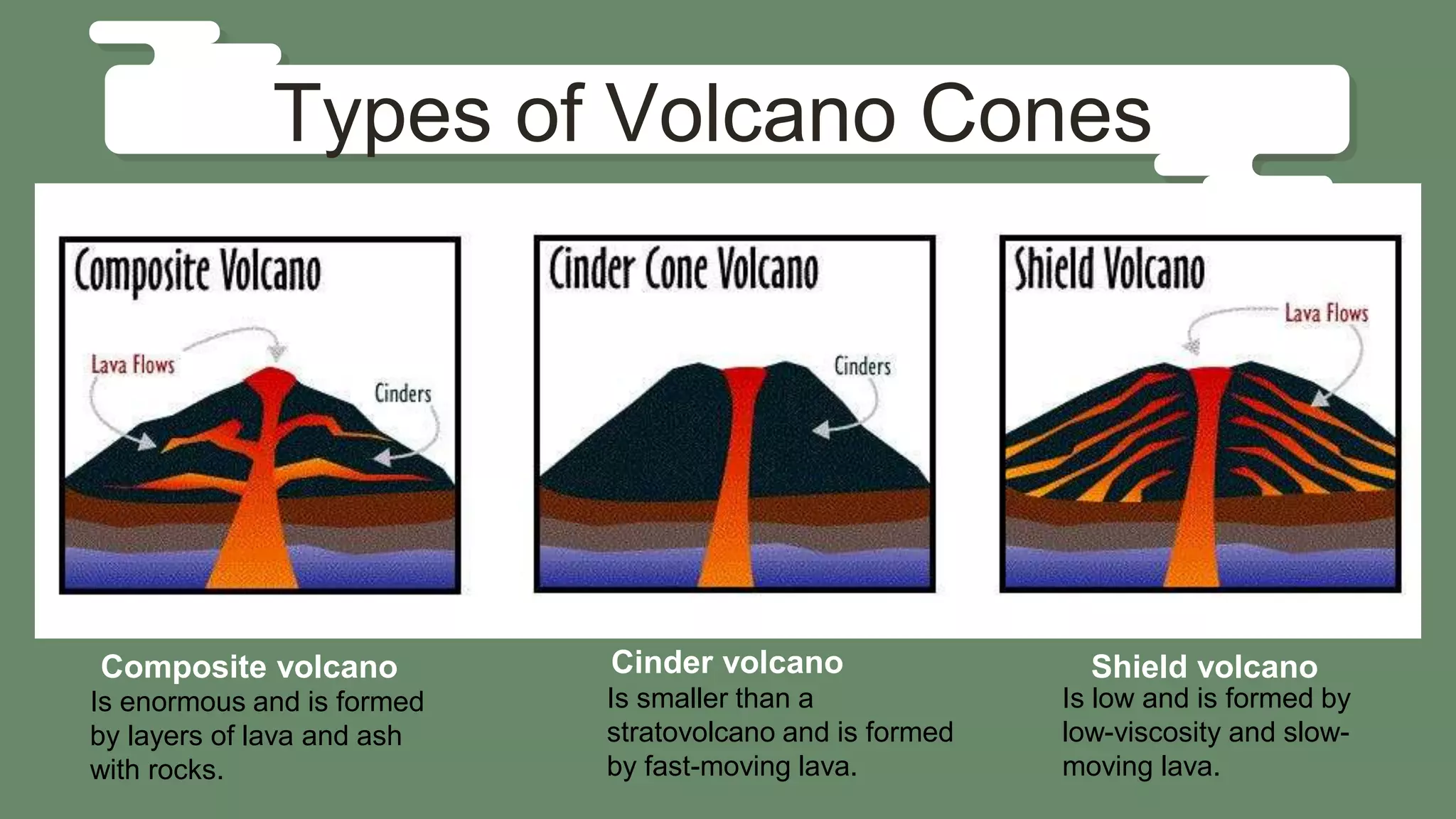 Types of Volcano Cones

Composite Volcano

Lava Flows

Cinders

Cinder Cone Volcano

Cinders

Shield Volcano

Lava Flows

Composite volcano
Is enormous and is formed by layers of lava and ash with rocks.

Cinder volcano
Is smaller than a stratovolcano and is formed by fast-moving lava.

Shield volcano
Is low and is formed by low-viscosity and slow-moving lava.